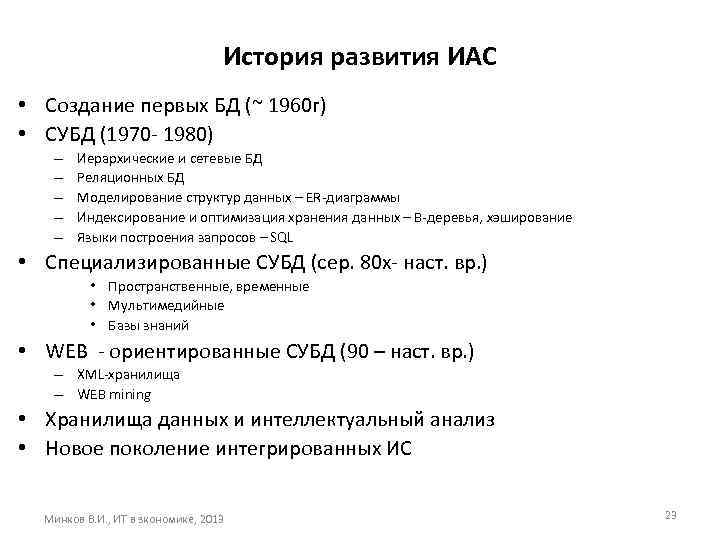 История развития ИАС

• Создание первых БД (~ 1960г)
• СУБД (1970- 1980)
– Иерархические и сетевые БД
– Реляционных БД
– Моделирование структур данных – ER-диаграммы
– Индексирование и оптимизация хранения данных – B-деревья, хэширование
– Языки построения запросов – SQL
• Специализированные СУБД (сер. 80х- наст. вр.)
• Пространственные, временные
• Мультимедийные
• Базы знаний
• WEB - ориентированные СУБД (90 – наст. вр.)
– XML-хранилища
– WEB mining
• Хранилища данных и интеллектуальный анализ
• Новое поколение интегрированных ИС

Минков В.И., ИТ в экономике, 2019

23